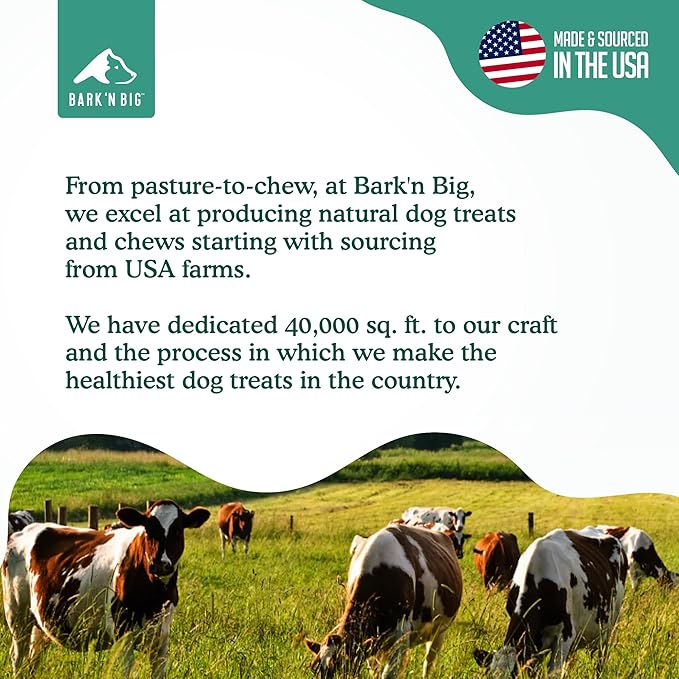 BARK'N BIG™

MADE & SOURCED IN THE USA

From pasture-to-chew, at Bark'n Big, we excel at producing natural dog treats and chews starting with sourcing from USA farms.

We have dedicated 40,000 sq. ft. to our craft and the process in which we make the healthiest dog treats in the country.